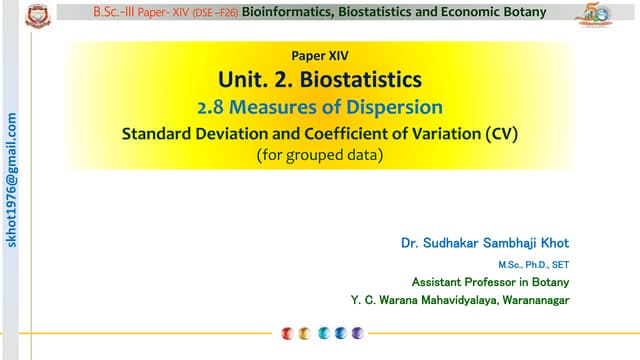 B.Sc.-III Paper- XIV (DSE –F26) Bioinformatics, Biostatistics and Economic Botany

skhot1976@gmail.com

Paper XIV

Unit. 2. Biostatistics

2.8 Measures of Dispersion

Standard Deviation and Coefficient of Variation (CV)

(for grouped data)

Dr. Sudhakar Sambhaji Khot

M.Sc., Ph.D., SET

Assistant Professor in Botany

Y. C. Warana Mahavidyalaya, Warananagar